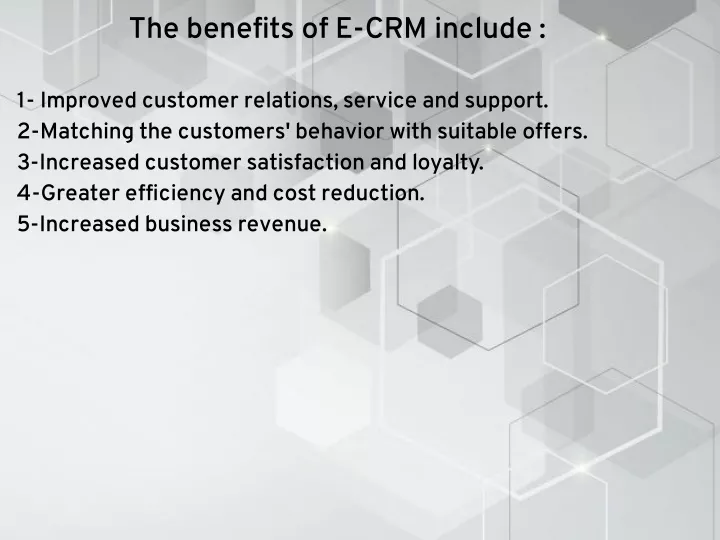 The benefits of E-CRM include :

1- Improved customer relations, service and support.
2-Matching the customers' behavior with suitable offers.
3-Increased customer satisfaction and loyalty.
4-Greater efficiency and cost reduction.
5-Increased business revenue.